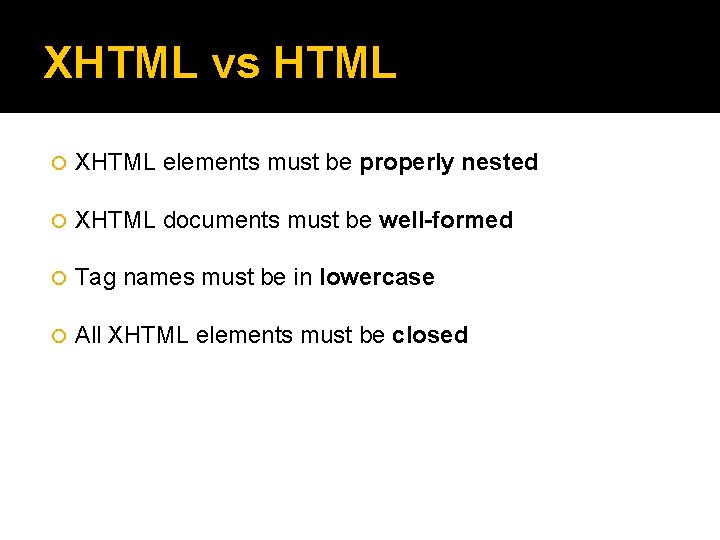 XHTML vs HTML

XHTML elements must be properly nested

XHTML documents must be well-formed

Tag names must be in lowercase

All XHTML elements must be closed